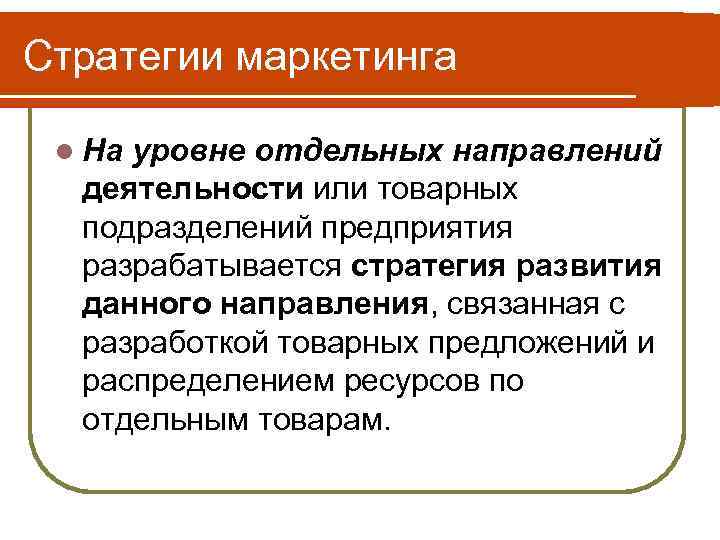 Стратегии маркетинга

На уровне отдельных направлений деятельности или товарных подразделений предприятия разрабатывается стратегия развития данного направления, связанная с разработкой товарных предложений и распределением ресурсов по отдельным товарам.